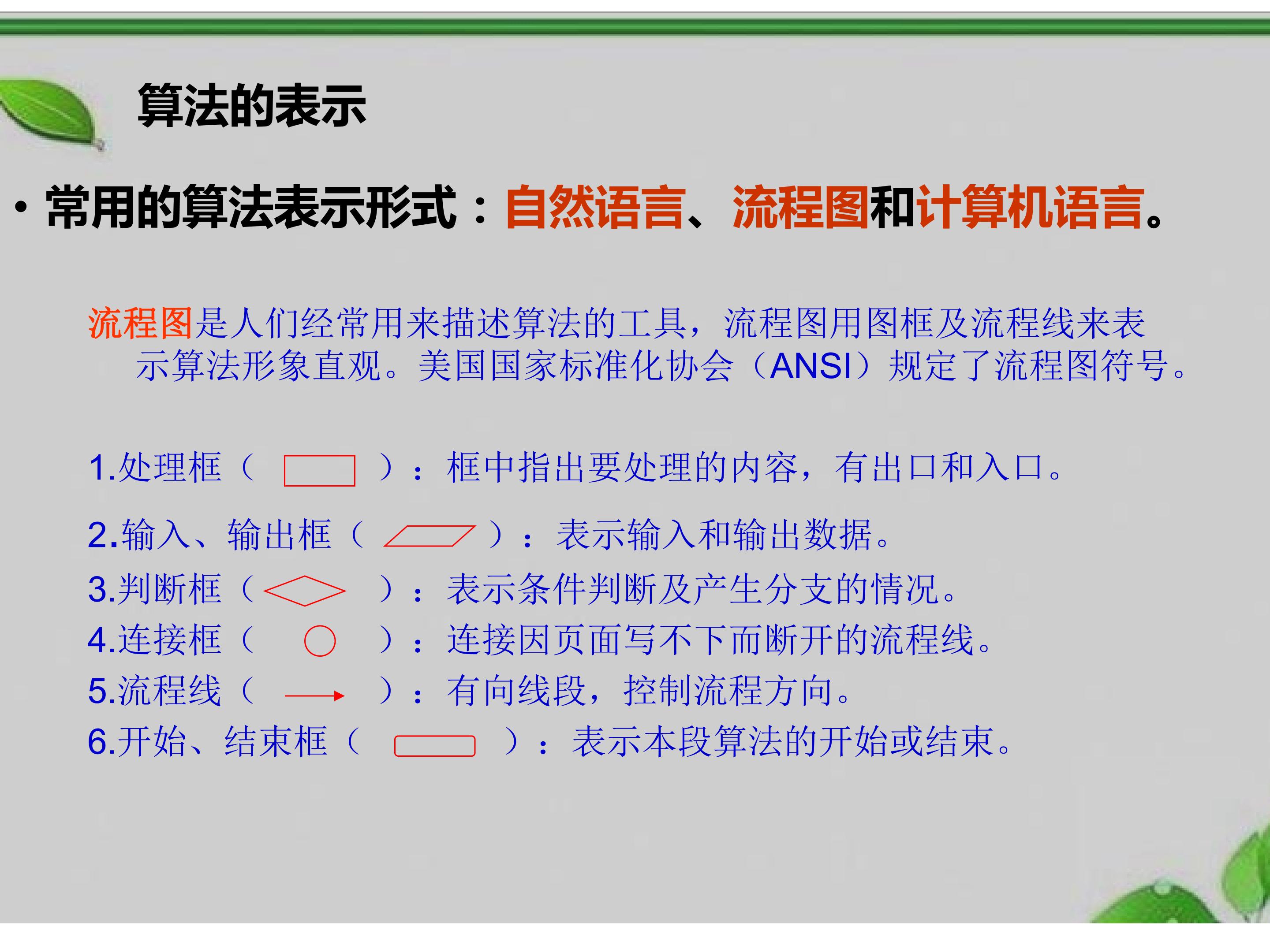 算法的表示

• 常用的算法表示形式：自然语言、流程图和计算机语言。

流程图是人们经常用来描述算法的工具，流程图用图框及流程线来表示算法形象直观。美国国家标准化协会（ANSI）规定了流程图符号。

1.处理框（ ）：框中指出要处理的内容，有出口和入口。

2.输入、输出框（ ）：表示输入和输出数据。

3.判断框（ ）：表示条件判断及产生分支的情况。

4.连接框（ ）：连接因页面写不下而断开的流程线。

5.流程线（ ）：有向线段，控制流程方向。

6.开始、结束框（ ）：表示本段算法的开始或结束。